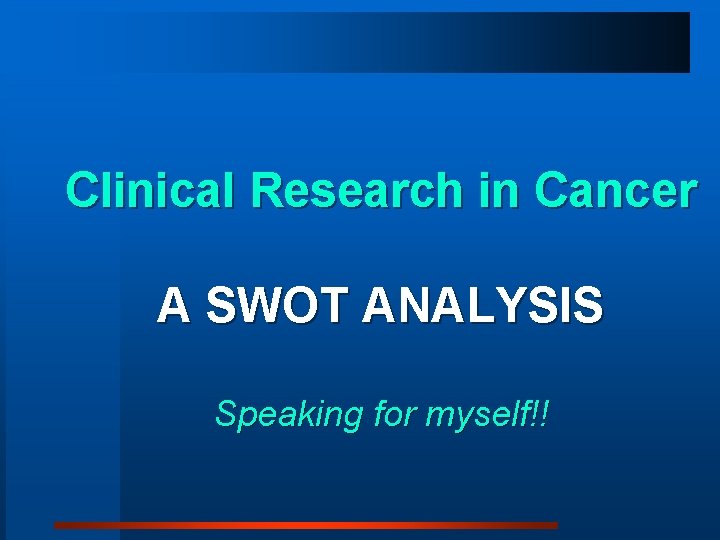 Clinical Research in Cancer

A SWOT ANALYSIS

Speaking for myself!!